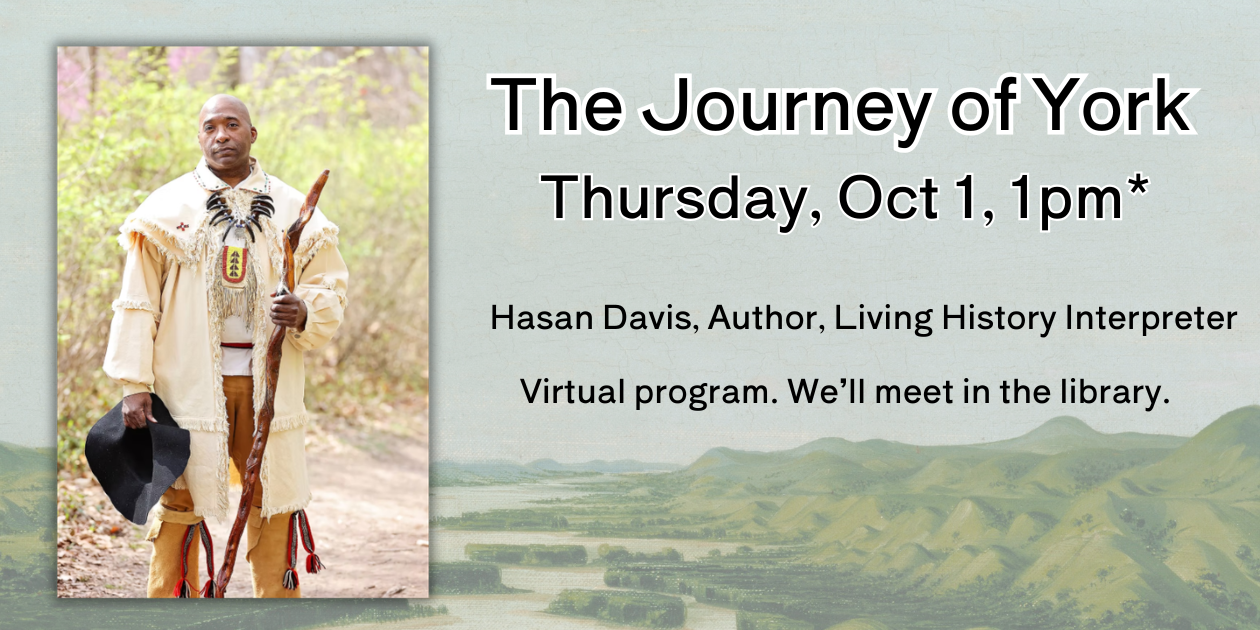 The Journey of York
Thursday, Oct 1, 1pm*

Hasan Davis, Author, Living History Interpreter

Virtual program. We'll meet in the library.